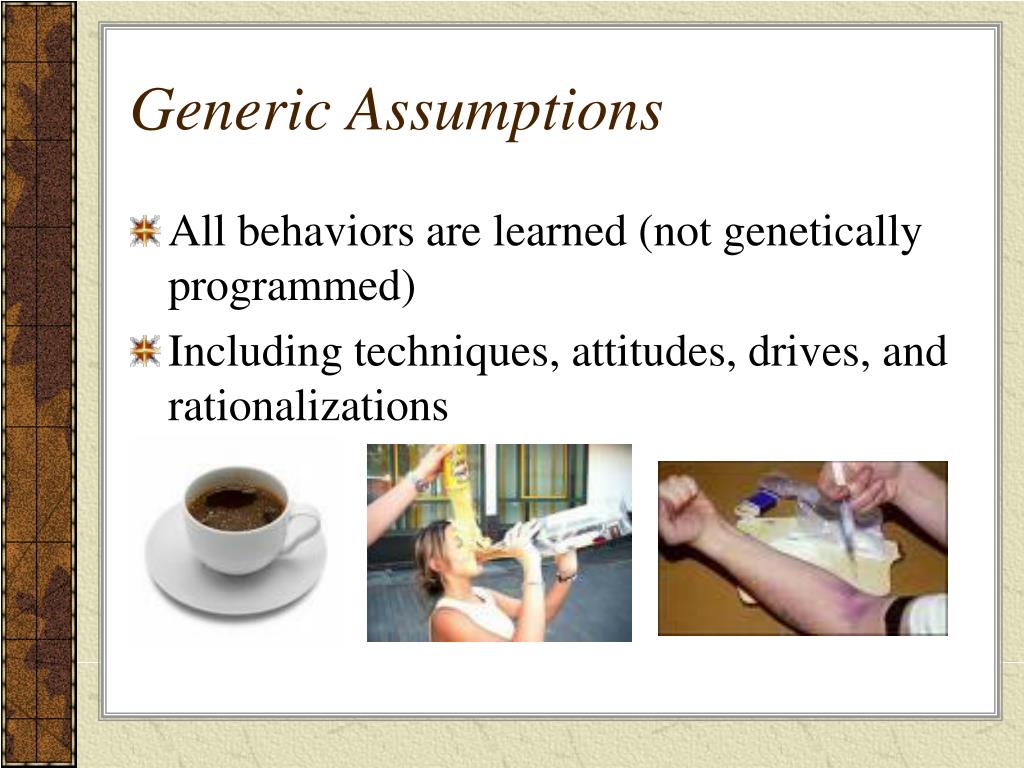 Generic Assumptions

All behaviors are learned (not genetically programmed)

Including techniques, attitudes, drives, and rationalizations